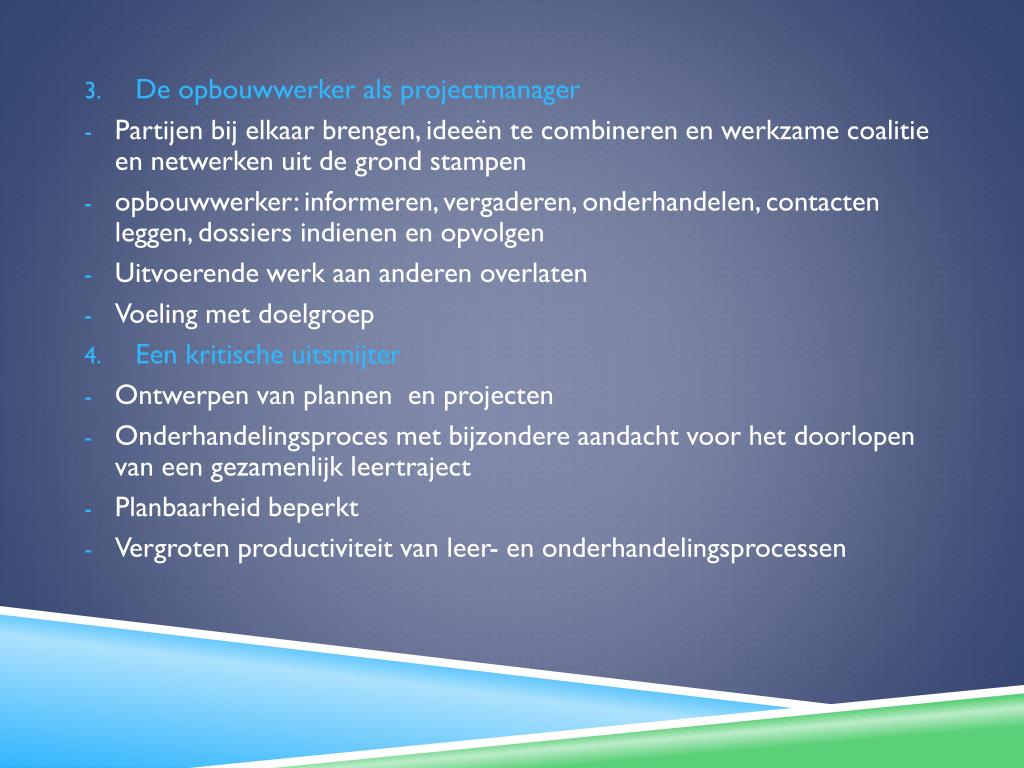 3. De opbouwwerker als projectmanager

- Partijen bij elkaar brengen, ideeën te combineren en werkzame coalitie en netwerken uit de grond stampen
- opbouwwerker: informeren, vergaderen, onderhandelen, contacten leggen, dossiers indienen en opvolgen
- Uitvoerende werk aan anderen overlaten
- Voeling met doelgroep

4. Een kritische uitsmijter

- Ontwerpen van plannen en projecten
- Onderhandelingsproces met bijzondere aandacht voor het doorlopen van een gezamenlijk leertraject
- Planbaarheid beperkt
- Vergroten productiviteit van leer- en onderhandelingsprocessen